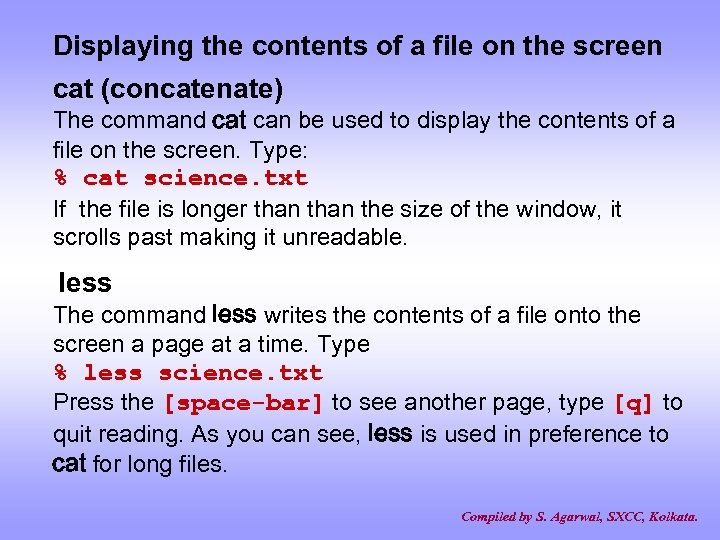 Displaying the contents of a file on the screen

cat (concatenate)
The command cat can be used to display the contents of a file on the screen. Type:
% cat science.txt
If the file is longer than than the size of the window, it scrolls past making it unreadable.

less
The command less writes the contents of a file onto the screen a page at a time. Type
% less science.txt
Press the [space-bar] to see another page, type [q] to quit reading. As you can see, less is used in preference to cat for long files.

Compiled by S. Agarwal, SXCC, Kolkata.